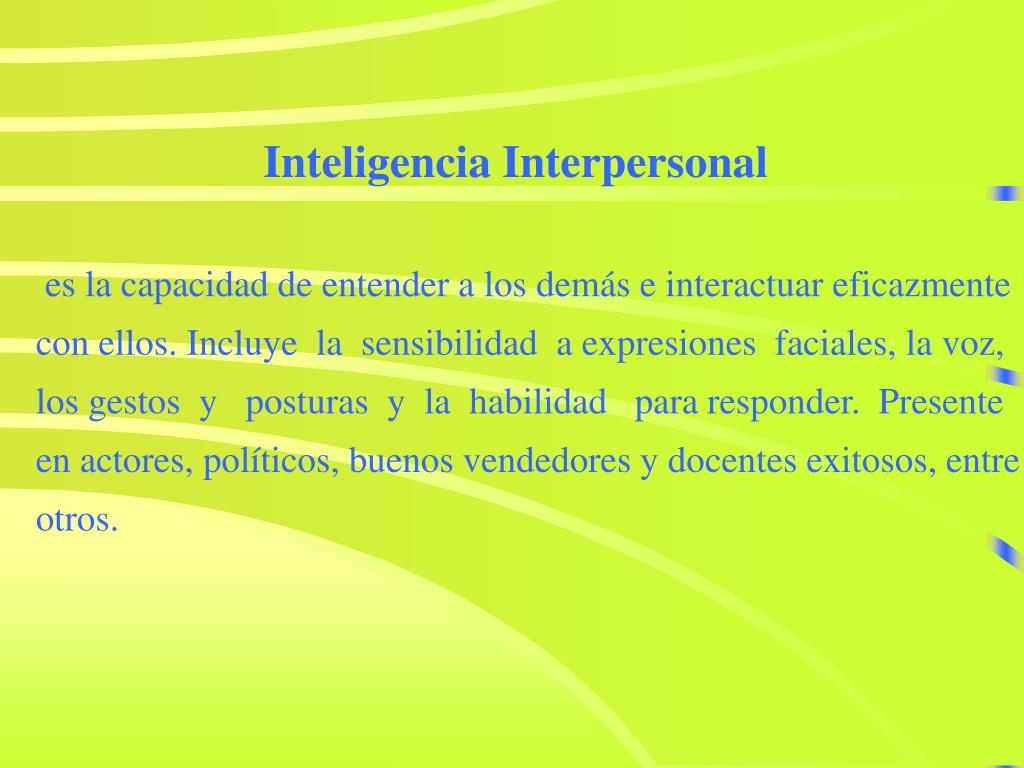 Inteligencia Interpersonal

es la capacidad de entender a los demás e interactuar eficazmente con ellos. Incluye la sensibilidad a expresiones faciales, la voz, los gestos y posturas y la habilidad para responder. Presente en actores, políticos, buenos vendedores y docentes exitosos, entre otros.